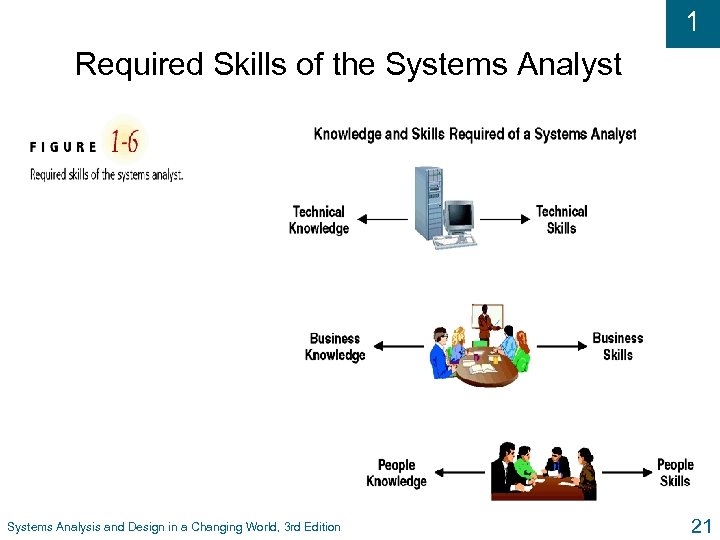 1

Required Skills of the Systems Analyst

FIGURE 1-6
Required skills of the systems analyst.

Knowledge and Skills Required of a Systems Analyst

Technical Knowledge

Technical Skills

Business Knowledge

Business Skills

People Knowledge

People Skills

Systems Analysis and Design in a Changing World, 3rd Edition

21